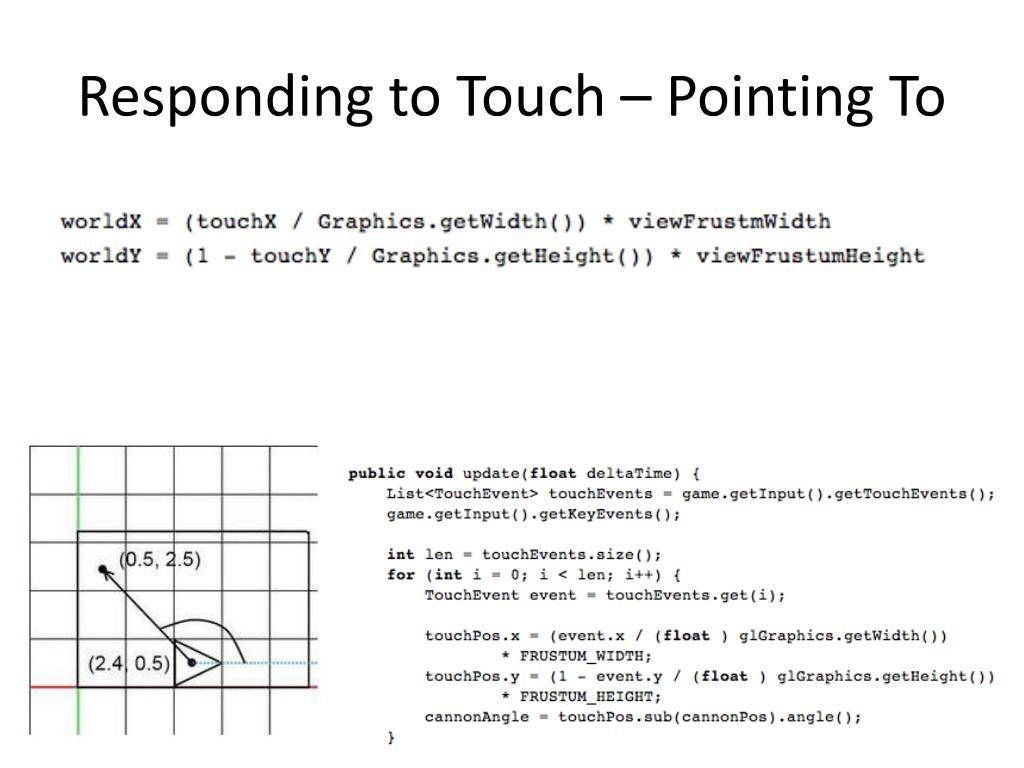 Responding to Touch – Pointing To

worldX = (touchX / Graphics.getWidth()) * viewFrustmWidth
worldY = (1 - touchY / Graphics.getHeight()) * viewFrustumHeight

(0.5, 2.5)

(2.4, 0.5)

public void update(float deltaTime) {
    List<TouchEvent> touchEvents = game.getInput().getTouchEvents();
    game.getInput().getKeyEvents();

    int len = touchEvents.size();
    for (int i = 0; i < len; i++) {
        TouchEvent event = touchEvents.get(i);

        touchPos.x = (event.x / (float ) glGraphics.getWidth())
                * FRUSTUM_WIDTH;
        touchPos.y = (1 - event.y / (float ) glGraphics.getHeight())
                * FRUSTUM_HEIGHT;
        cannonAngle = touchPos.sub(cannonPos).angle();
    }